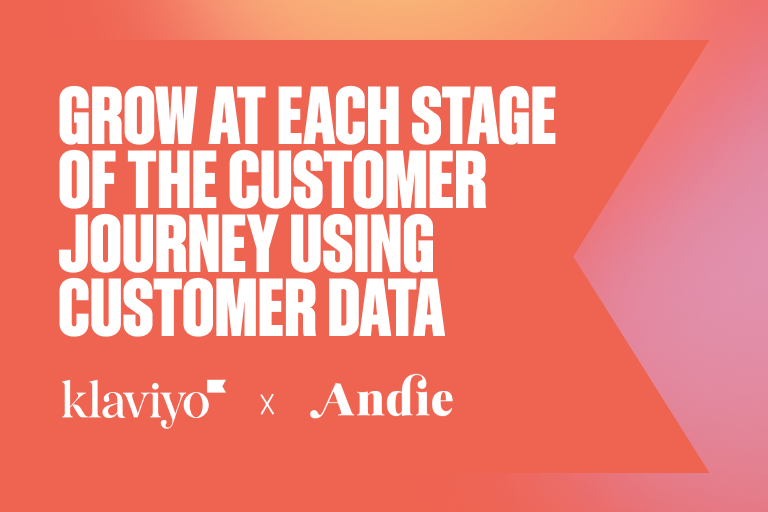 GROW AT EACH STAGE OF THE CUSTOMER JOURNEY USING CUSTOMER DATA

klaviyo x Andie